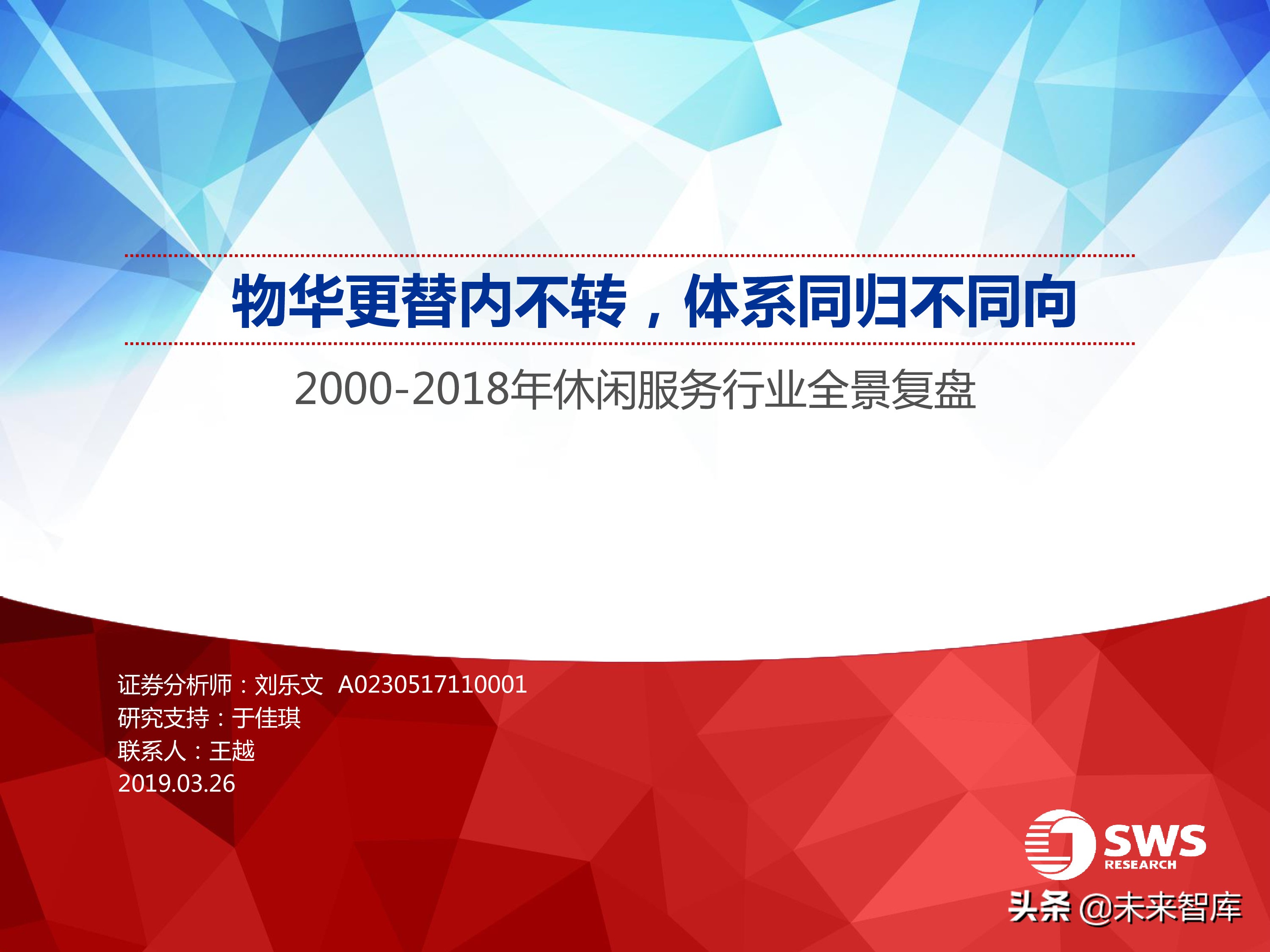 物华更替内不转，体系同归不同向

2000-2018年休闲服务行业全景复盘

证券分析师：刘乐文 A0230517110001
研究支持：于佳琪
联系人：王越
2019.03.26

SWS RESEARCH

头条 @未来智库